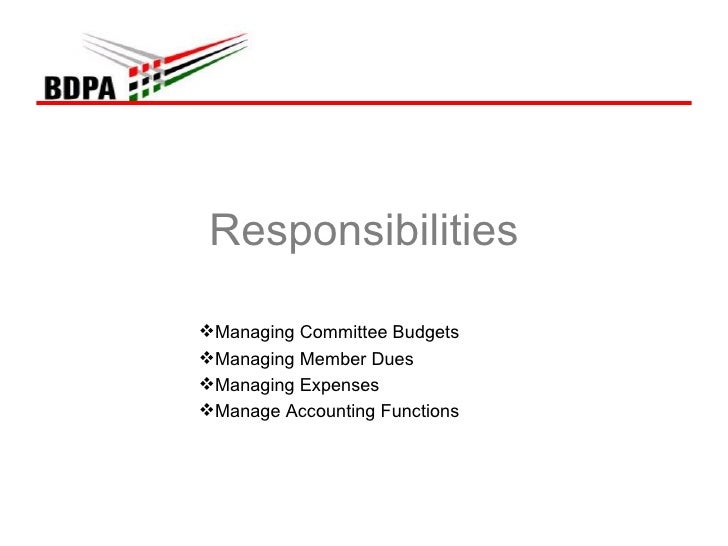 BDPA

Responsibilities

❖Managing Committee Budgets
❖Managing Member Dues
❖Managing Expenses
❖Manage Accounting Functions